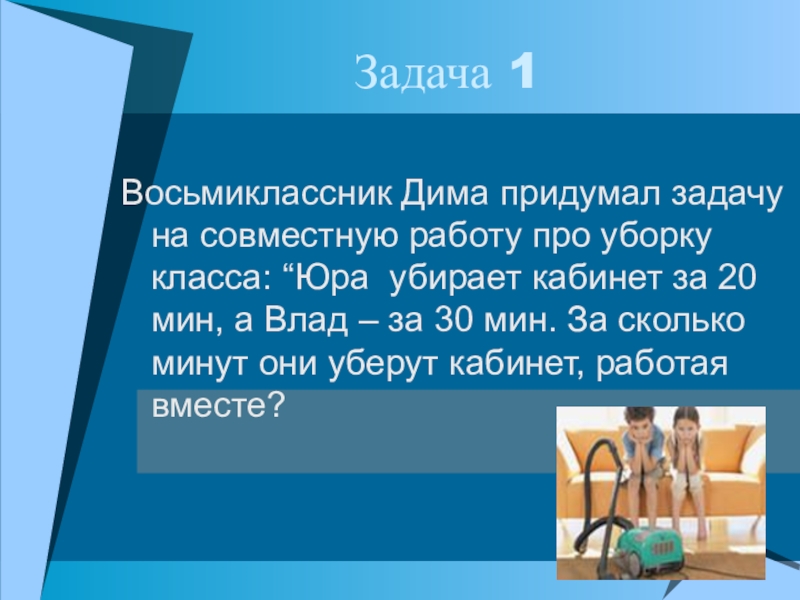 Задача 1

Восьмиклассник Дима придумал задачу на совместную работу про уборку класса: “Юра  убирает кабинет за 20 мин, а Влад – за 30 мин. За сколько минут они уберут кабинет, работая вместе?